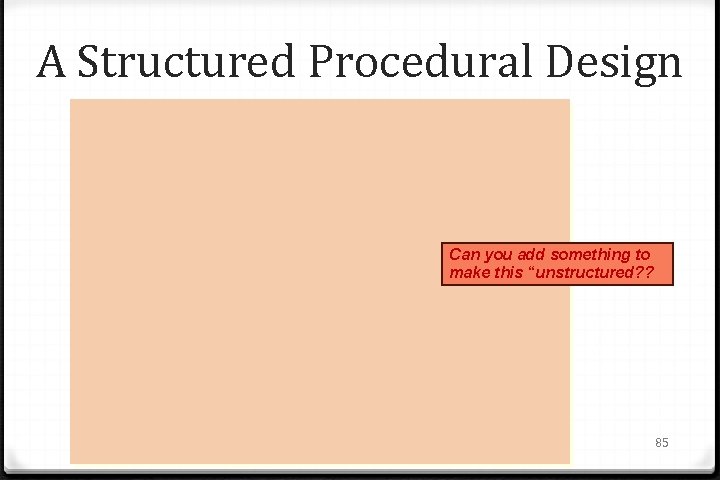 A Structured Procedural Design

Can you add something to make this “unstructured??

85